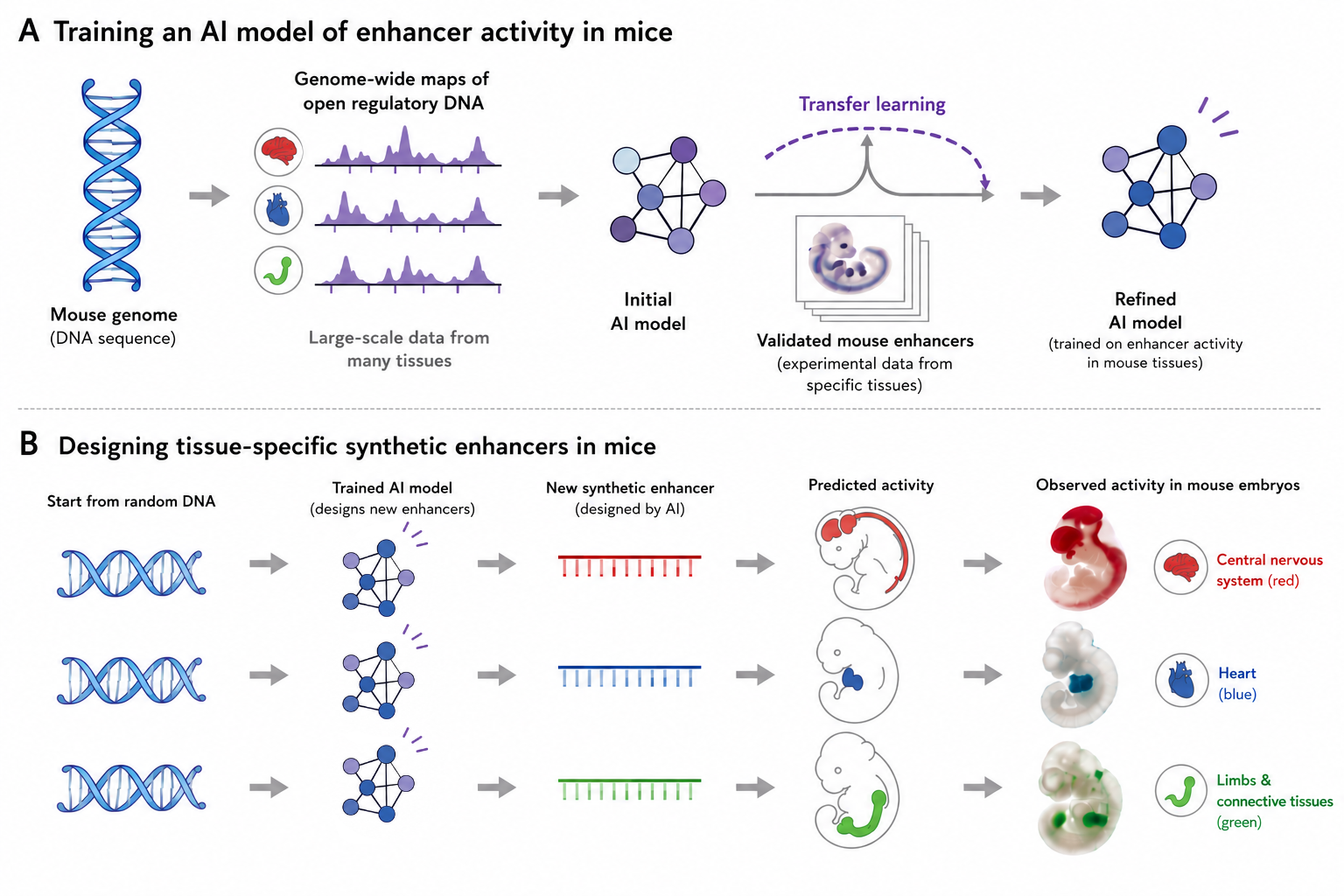 A Training an AI model of enhancer activity in mice

Mouse genome
(DNA sequence)

Genome-wide maps of open regulatory DNA

Large-scale data from many tissues

Initial
AI model

Transfer learning

Validated mouse enhancers
(experimental data from specific tissues)

Refined
AI model
(trained on enhancer activity in mouse tissues)

B Designing tissue-specific synthetic enhancers in mice

Start from random DNA

Trained AI model
(designs new enhancers)

New synthetic enhancer
(designed by AI)

Predicted activity

Observed activity in mouse embryos

Central nervous system (red)

Heart
(blue)

Limbs & connective tissues
(green)